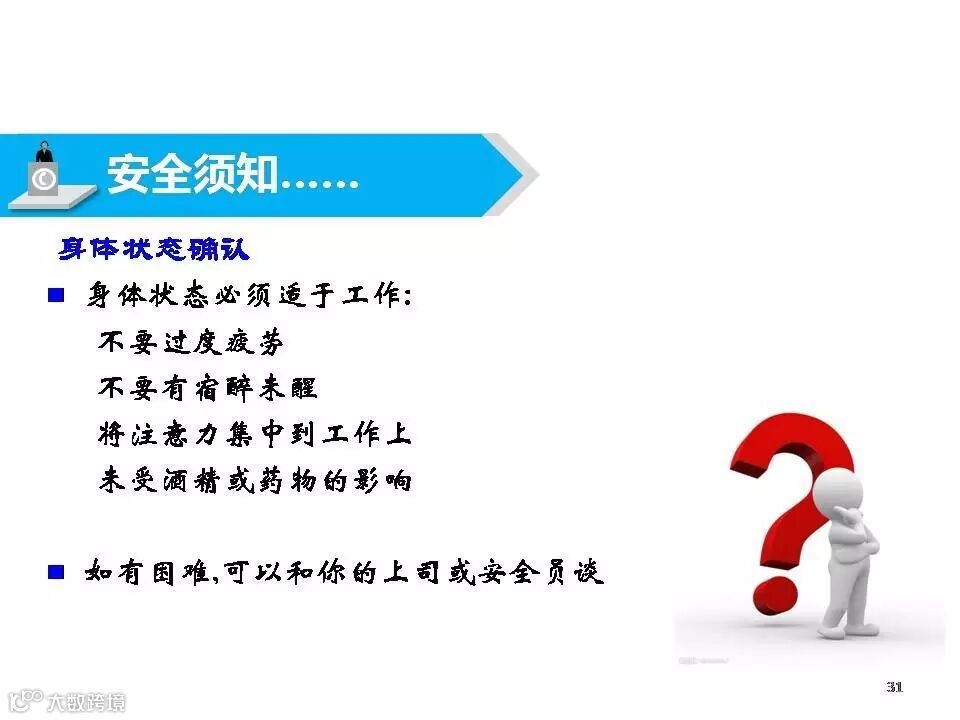 安全须知......

身体状态确认

■ 身体状态必须适于工作:

不要过度疲劳

不要有宿醉未醒

将注意力集中到工作上

未受酒精或药物的影响

■ 如有困难,可以和你的上司或安全员谈

31

大数跨境